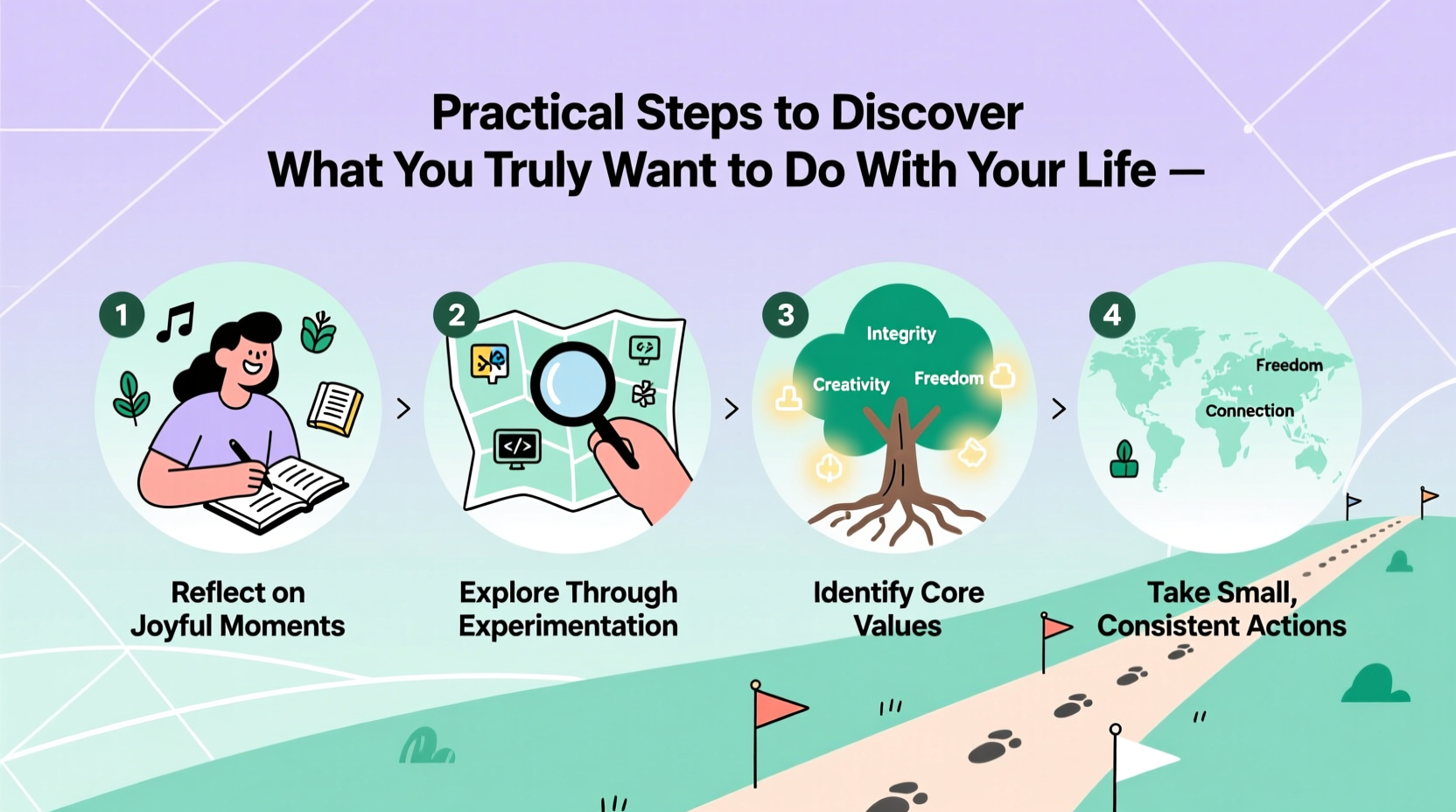 Practical Steps to Discover What You Truly Want to Do With Your Life —

1

Reflect on Joyful Moments

2

</>

Explore Through Experimentation

3

Integrity

Creativity

Freedom

Identify Core Values

4

Freedom

Connection

Take Small, Consistent Actions